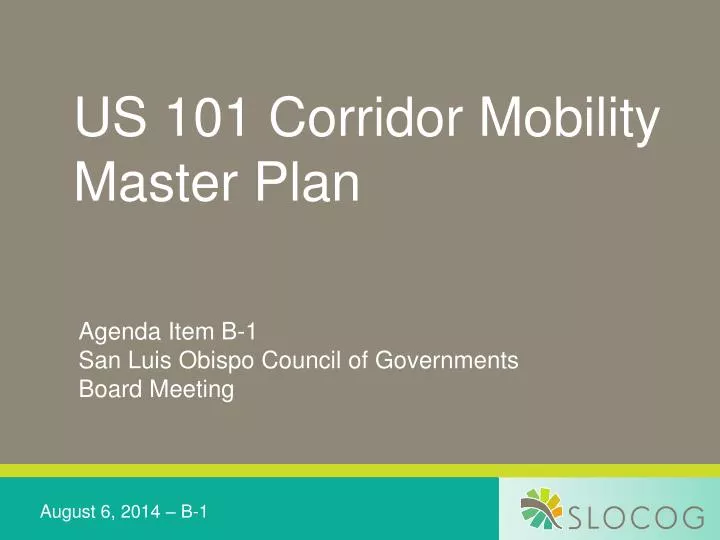 US 101 Corridor Mobility Master Plan

Agenda Item B-1
San Luis Obispo Council of Governments
Board Meeting

August 6, 2014 – B-1

SLOCOG